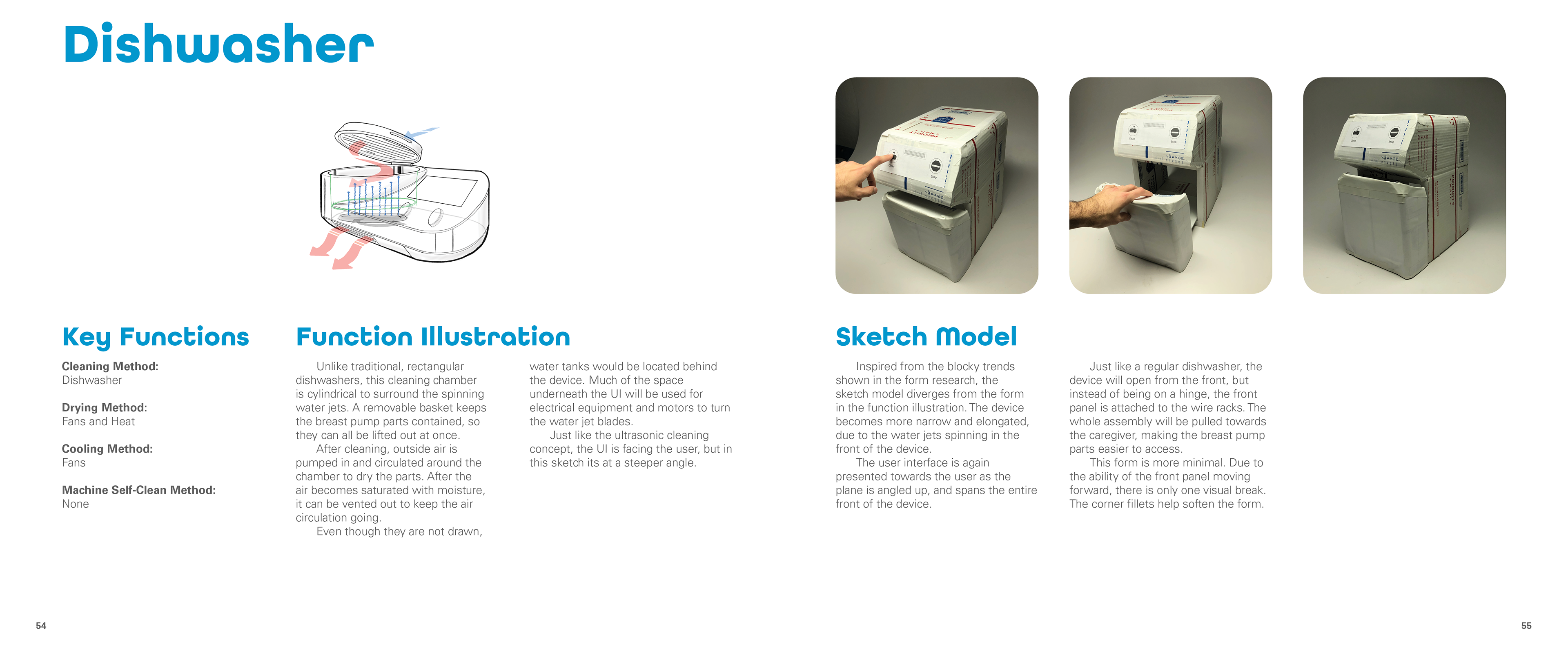 Dishwasher

Key Functions

Cleaning Method:
Dishwasher

Drying Method:
Fans and Heat

Cooling Method:
Fans

Machine Self-Clean Method:
None

Function Illustration

Unlike traditional, rectangular dishwashers, this cleaning chamber is cylindrical to surround the spinning water jets. A removable basket keeps the breast pump parts contained, so they can all be lifted out at once.

After cleaning, outside air is pumped in and circulated around the chamber to dry the parts. After the air becomes saturated with moisture, it can be vented out to keep the air circulation going.

Even though they are not drawn, water tanks would be located behind the device. Much of the space underneath the UI will be used for electrical equipment and motors to turn the water jet blades.

Just like the ultrasonic cleaning concept, the UI is facing the user, but in this sketch its at a steeper angle.

Sketch Model

Inspired from the blocky trends shown in the form research, the sketch model diverges from the form in the function illustration. The device becomes more narrow and elongated, due to the water jets spinning in the front of the device.

The user interface is again presented towards the user as the plane is angled up, and spans the entire front of the device.

Just like a regular dishwasher, the device will open from the front, but instead of being on a hinge, the front panel is attached to the wire racks. The whole assembly will be pulled towards the caregiver, making the breast pump parts easier to access.

This form is more minimal. Due to the ability of the front panel moving forward, there is only one visual break. The corner fillets help soften the form.

54

55